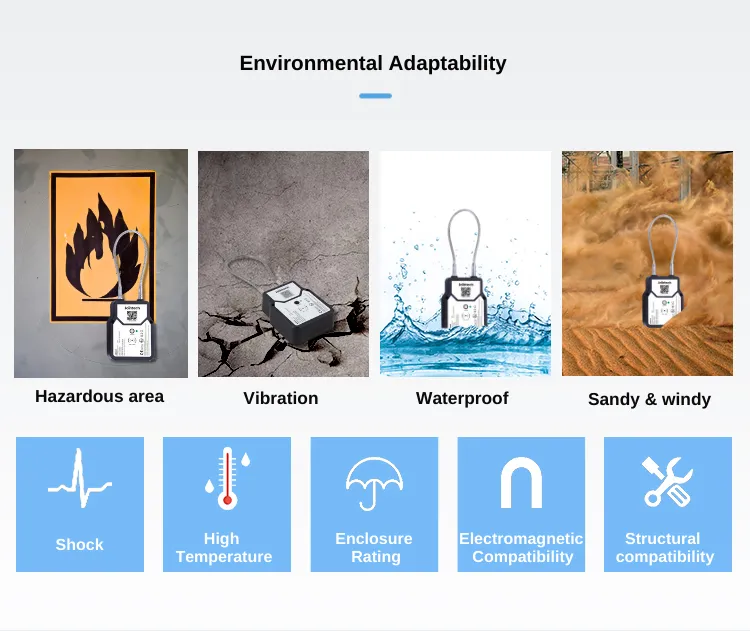 Environmental Adaptability

Hazardous area

Vibration

Waterproof

Sandy & windy

Shock

High Temperature

Enclosure Rating

Electromagnetic Compatibility

Structural compatibility